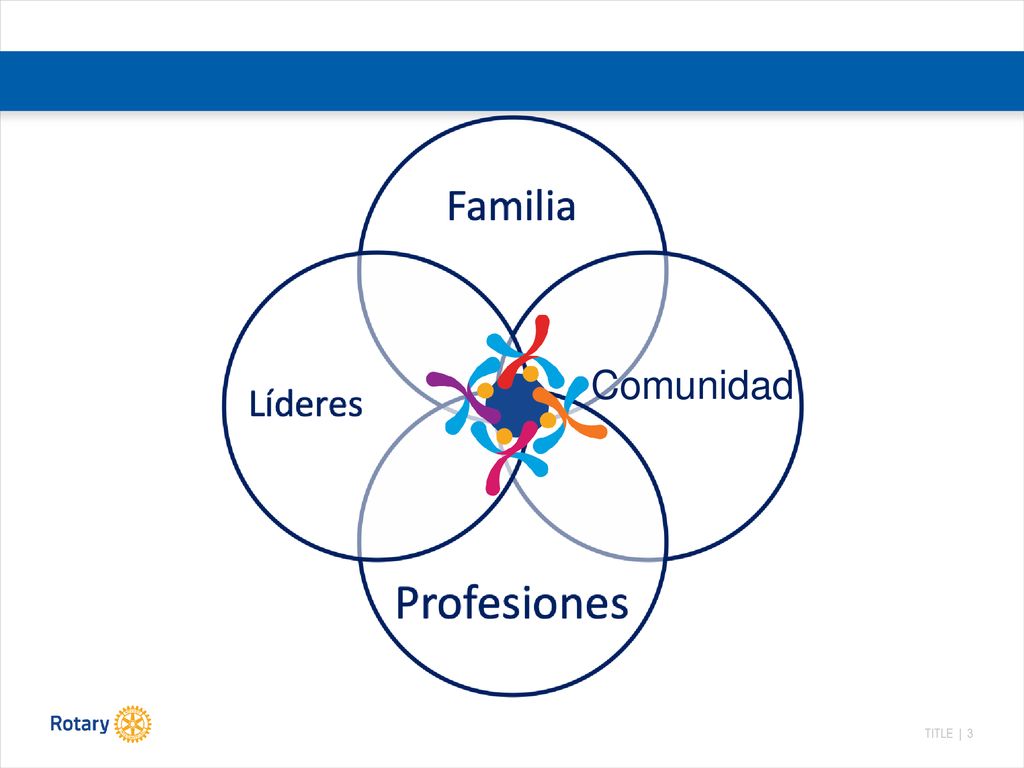 Familia

Líderes

Comunidad

Profesiones

Rotary

TITLE | 3